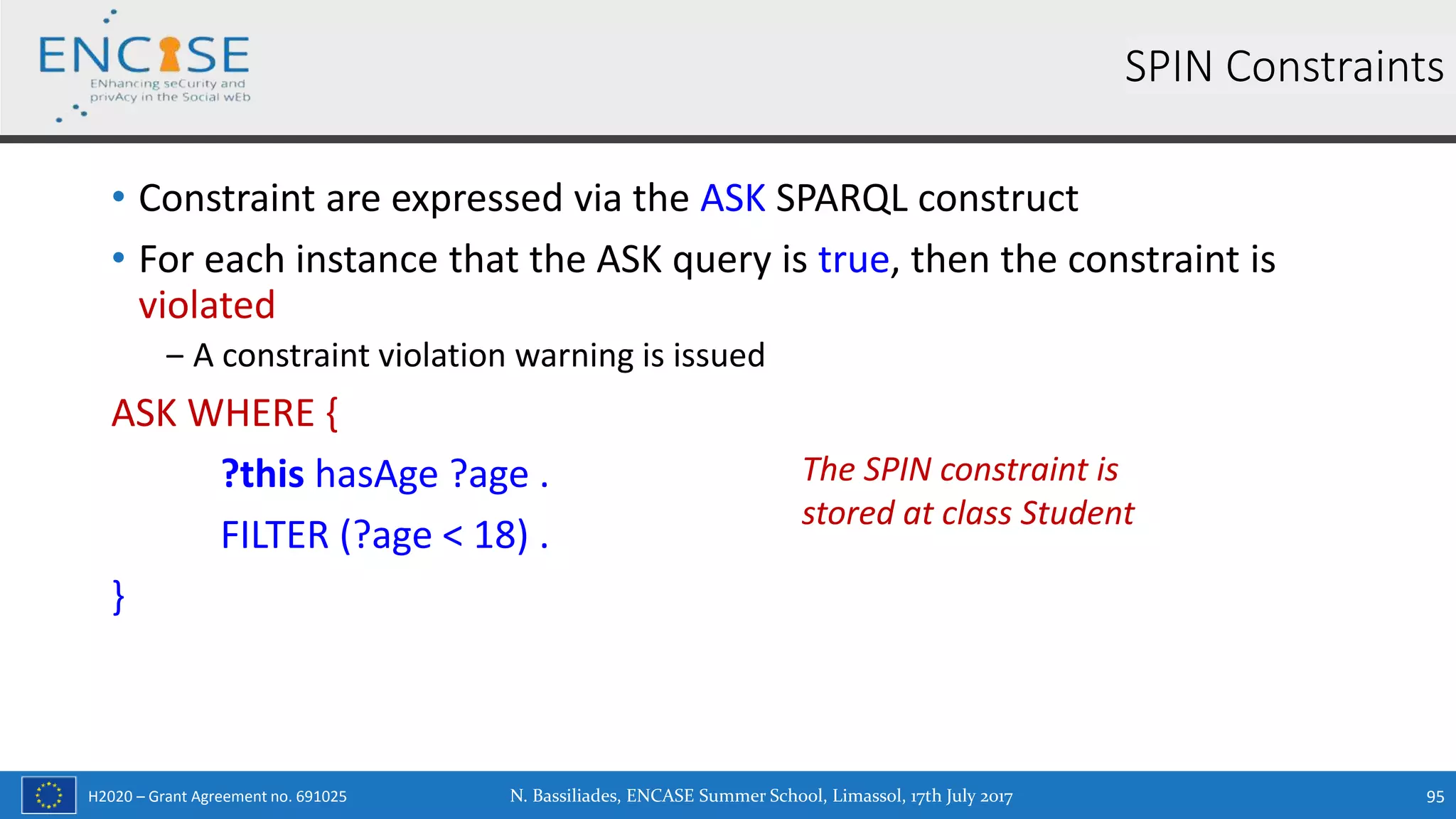 ENCASE
ENhancing seCurity and privAcy in the Social wEb

SPIN Constraints

• Constraint are expressed via the ASK SPARQL construct
• For each instance that the ASK query is true, then the constraint is violated
– A constraint violation warning is issued

ASK WHERE {
?this hasAge ?age .
FILTER (?age < 18) .
}

The SPIN constraint is stored at class Student

H2020 – Grant Agreement no. 691025
N. Bassiliades, ENCASE Summer School, Limassol, 17th July 2017
95